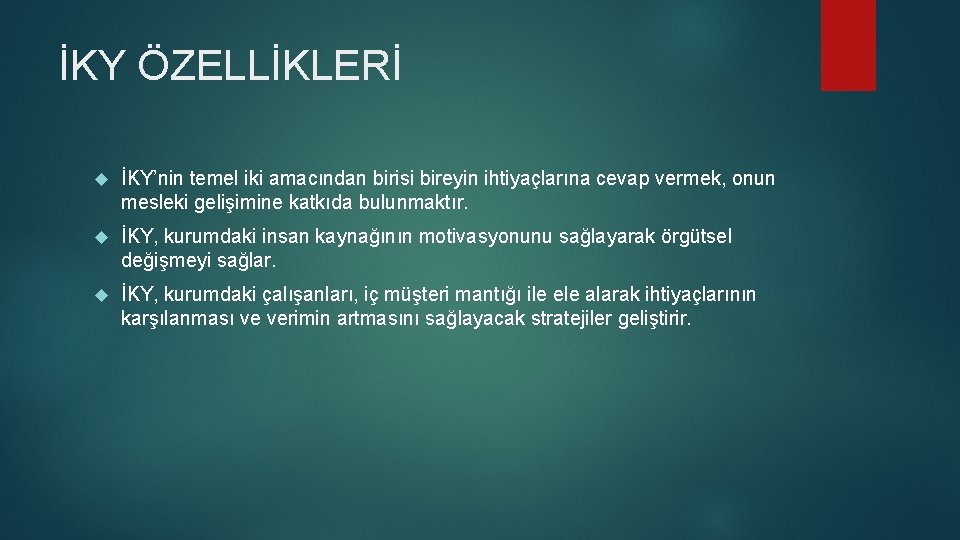 İKY ÖZELLİKLERİ

İKY'nin temel iki amacından birisi bireyin ihtiyaçlarına cevap vermek, onun mesleki gelişimine katkıda bulunmaktır.

İKY, kurumdaki insan kaynağının motivasyonunu sağlayarak örgütsel değişmeyi sağlar.

İKY, kurumdaki çalışanları, iç müşteri mantığı ile ele alarak ihtiyaçlarının karşılanması ve verimin artmasını sağlayacak stratejiler geliştirir.